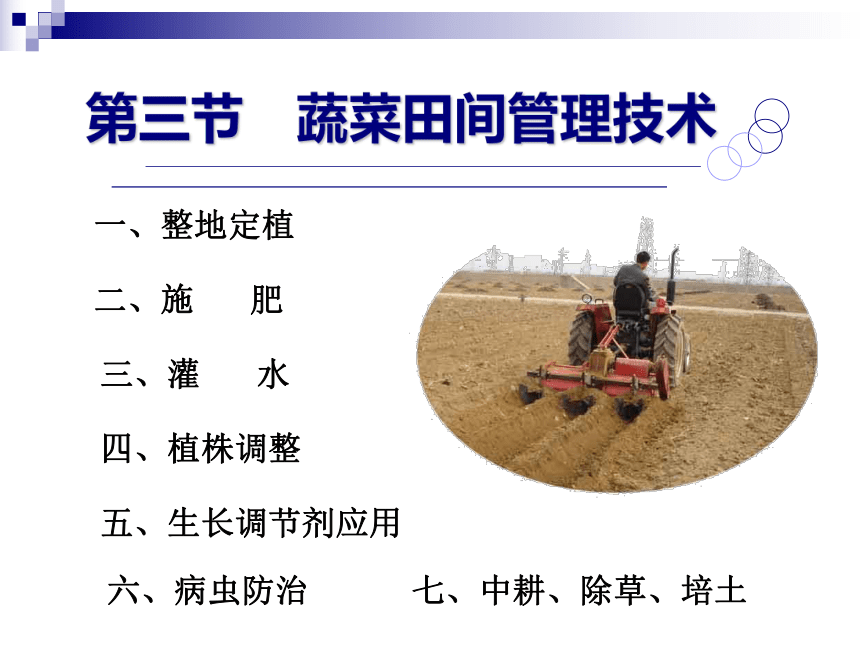 第三节　蔬菜田间管理技术

一、整地定植

二、施　肥

三、灌　水

四、植株调整

五、生长调节剂应用

六、病虫防治　　七、中耕、除草、培土